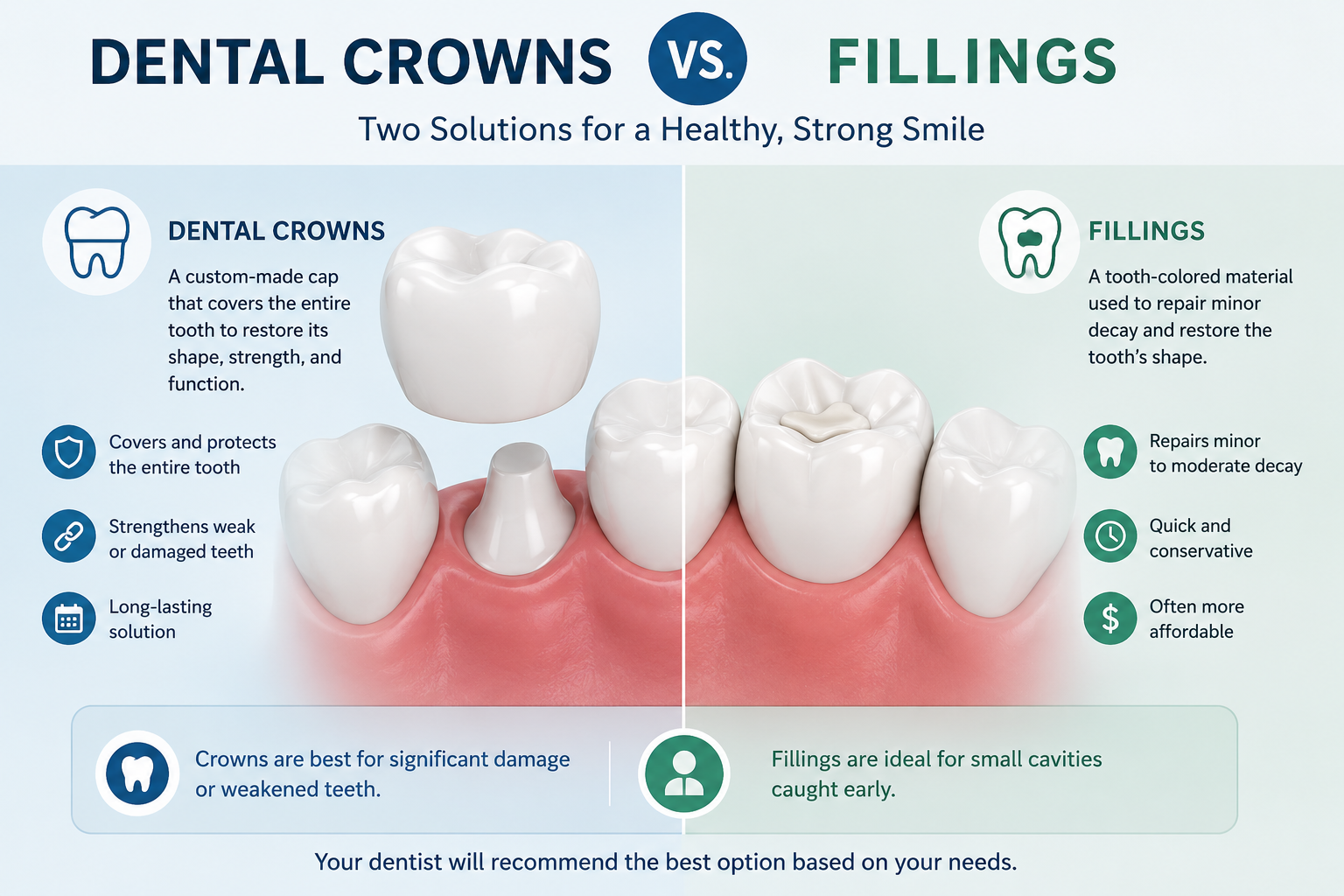 DENTAL CROWNS VS. FILLINGS

Two Solutions for a Healthy, Strong Smile

DENTAL CROWNS

A custom-made cap that covers the entire tooth to restore its shape, strength, and function.

Covers and protects the entire tooth

Strengthens weak or damaged teeth

Long-lasting solution

FILLINGS

A tooth-colored material used to repair minor decay and restore the tooth's shape.

Repairs minor to moderate decay

Quick and conservative

Often more affordable

Crowns are best for significant damage or weakened teeth.

Fillings are ideal for small cavities caught early.

Your dentist will recommend the best option based on your needs.